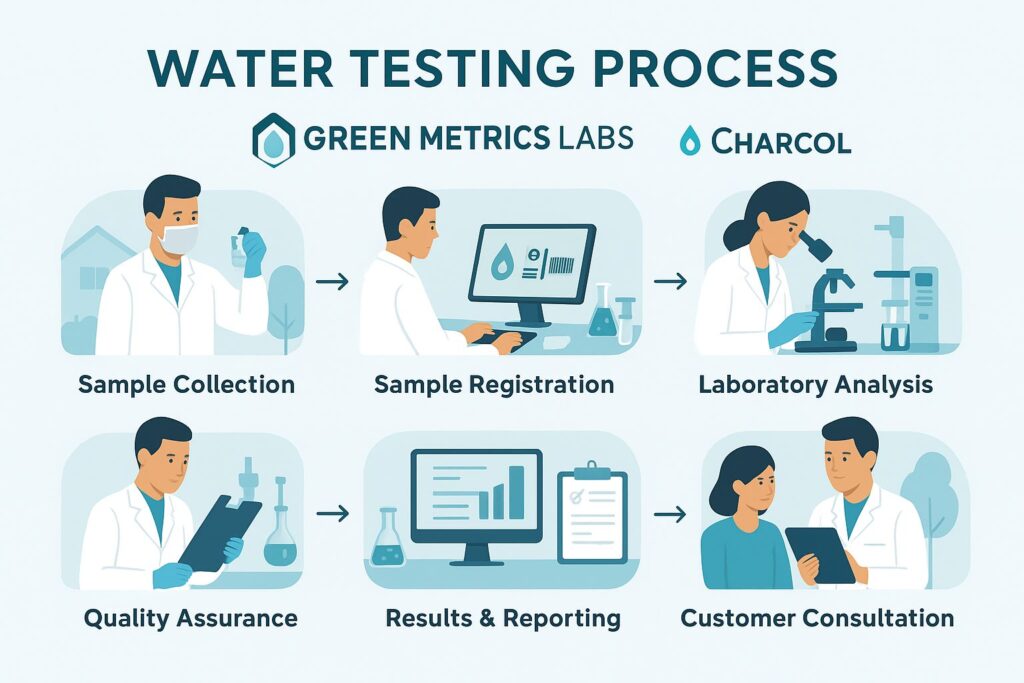 WATER TESTING PROCESS

GREEN METRICS LABS

CHARCOL

Sample Collection

Sample Registration

Laboratory Analysis

Quality Assurance

Results & Reporting

Customer Consultation